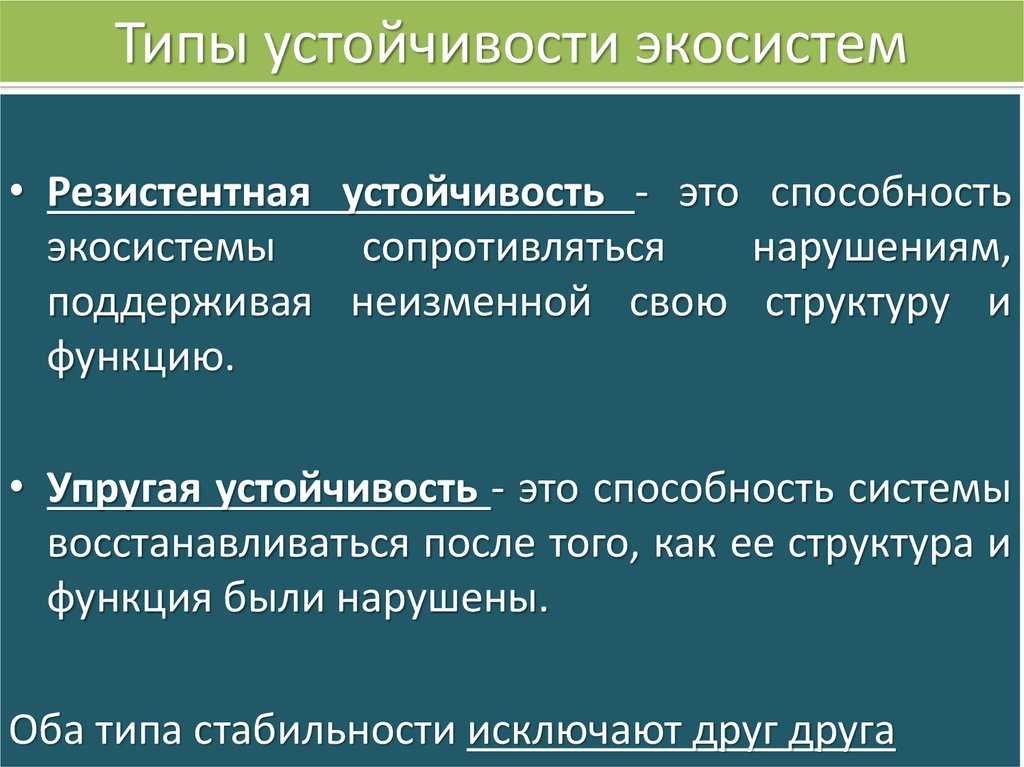 Типы устойчивости экосистем

• Резистентная устойчивость - это способность экосистемы сопротивляться нарушениям, поддерживая неизменной свою структуру и функцию.

• Упругая устойчивость - это способность системы восстанавливаться после того, как ее структура и функция были нарушены.

Оба типа стабильности исключают друг друга